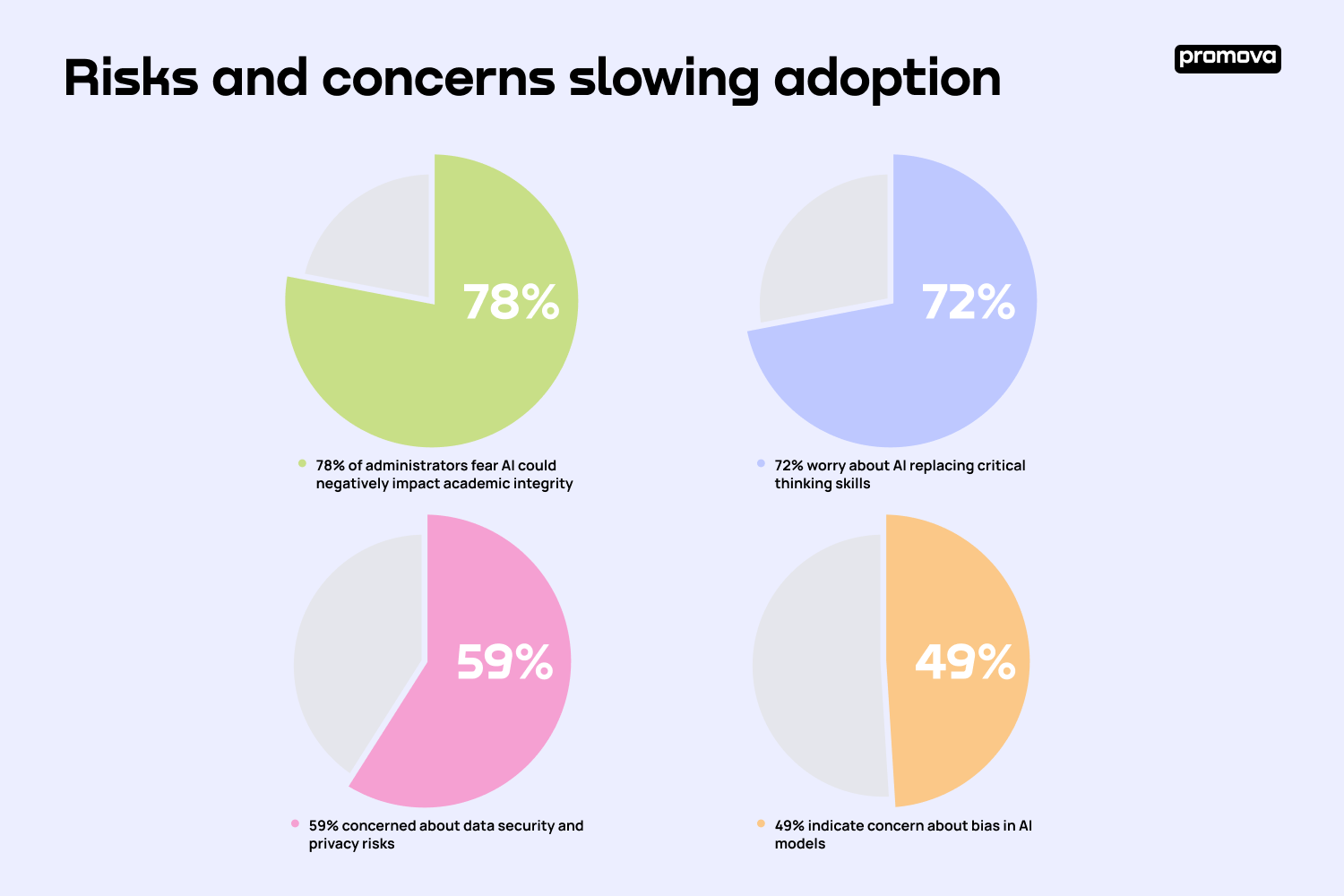 Risks and concerns slowing adoption

promova

78%

78% of administrators fear AI could negatively impact academic integrity

72%

72% worry about AI replacing critical thinking skills

59%

59% concerned about data security and privacy risks

49%

49% indicate concern about bias in AI models